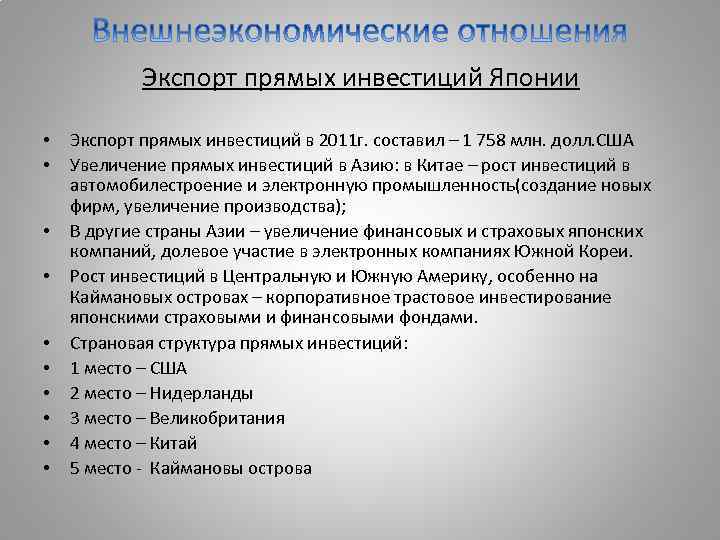 Внешнеэкономические отношения

Экспорт прямых инвестиций Японии

• Экспорт прямых инвестиций в 2011г. составил – 1 758 млн. долл.США
• Увеличение прямых инвестиций в Азию: в Китае – рост инвестиций в автомобилестроение и электронную промышленность(создание новых фирм, увеличение производства);
• В другие страны Азии – увеличение финансовых и страховых японских компаний, долевое участие в электронных компаниях Южной Кореи.
• Рост инвестиций в Центральную и Южную Америку, особенно на Каймановых островах – корпоративное трастовое инвестирование японскими страховыми и финансовыми фондами.
• Страновая структура прямых инвестиций:
• 1 место – США
• 2 место – Нидерланды
• 3 место – Великобритания
• 4 место – Китай
• 5 место - Каймановы острова